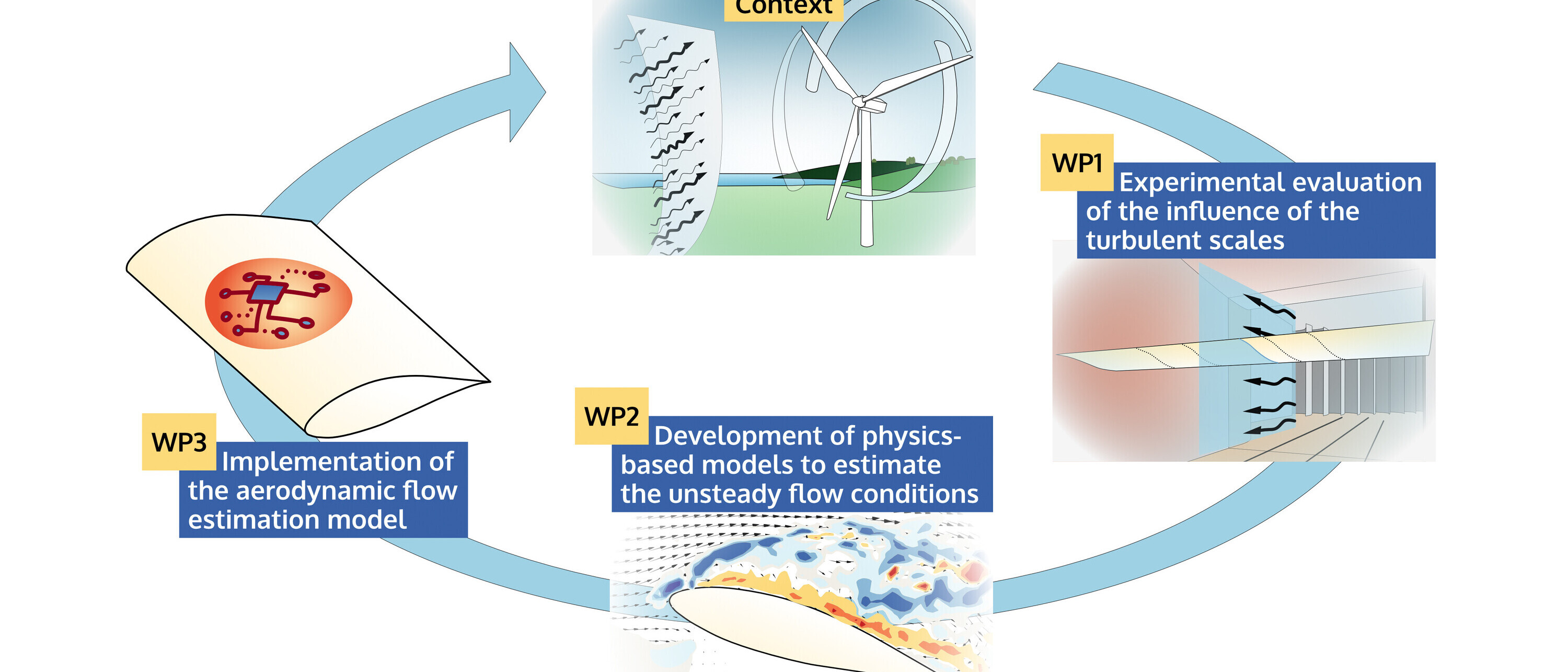 Context

WP1
Experimental evaluation of the influence of the turbulent scales

WP2
Development of physics-based models to estimate the unsteady flow conditions

WP3
Implementation of the aerodynamic flow estimation model